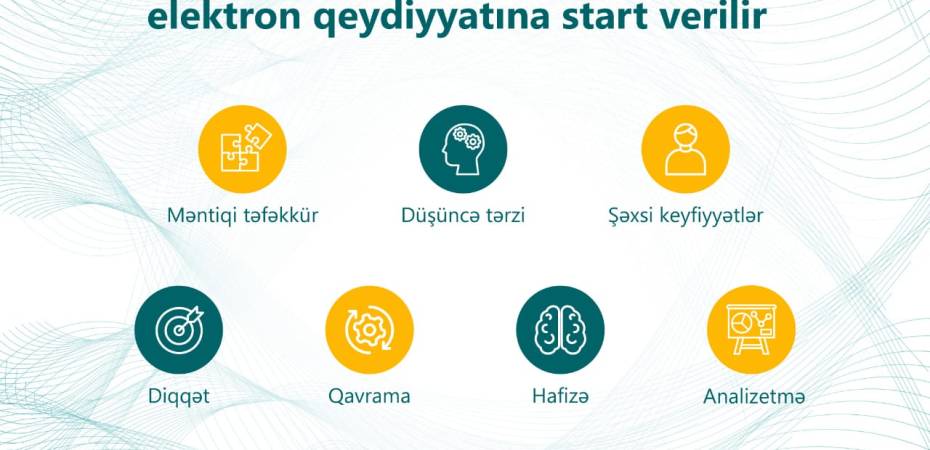 elektron qeydiyyatına start verilir

Məntiqi təfəkkür

Düşüncə tərzi

Şəxsi keyfiyyətlər

Diqqət

Qavrama

Hafizə

Analizetmə